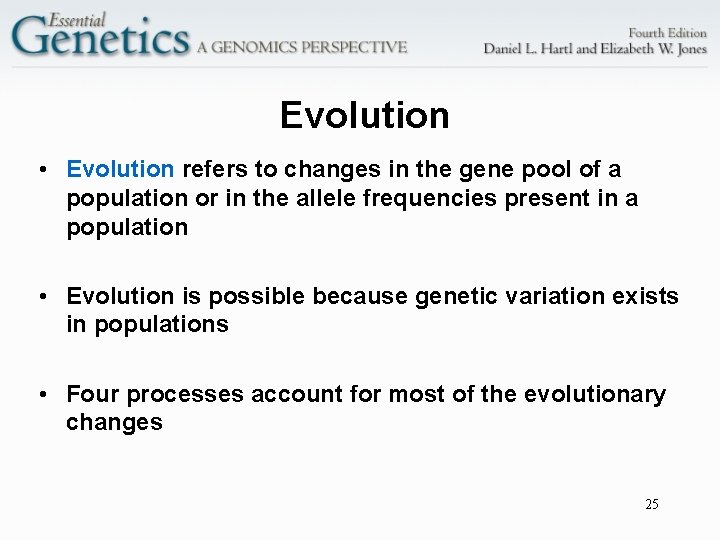 Essential Genetics A GENOMICS PERSPECTIVE

Fourth Edition
Daniel L. Hartl and Elizabeth W. Jones

Evolution

• Evolution refers to changes in the gene pool of a population or in the allele frequencies present in a population

• Evolution is possible because genetic variation exists in populations

• Four processes account for most of the evolutionary changes

25